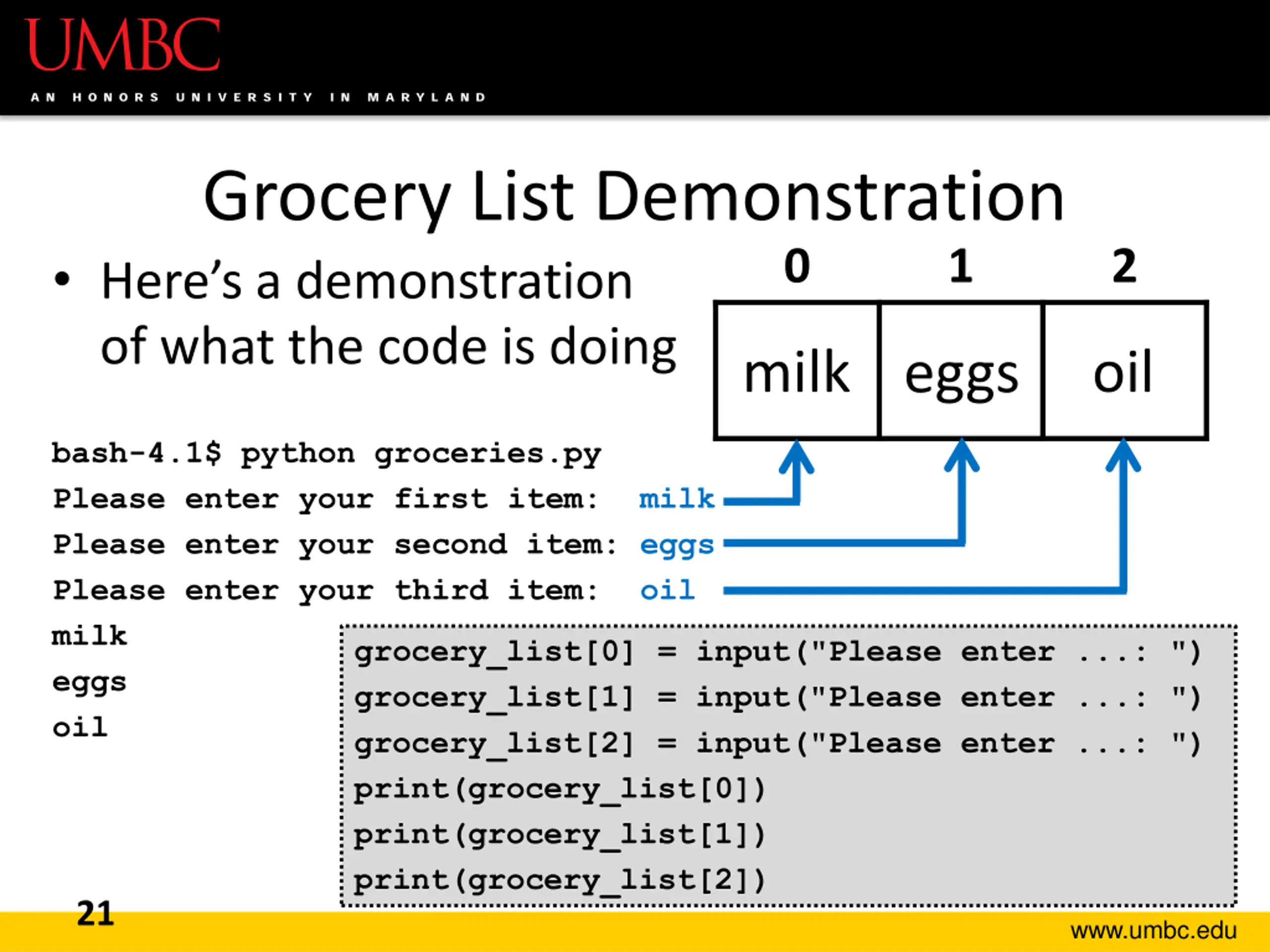 UMBC
AN HONORS UNIVERSITY IN MARYLAND

Grocery List Demonstration

• Here's a demonstration of what the code is doing

| 0 | 1 | 2 |
|---|---|---|
| milk | eggs | oil |

bash-4.1$ python groceries.py
Please enter your first item: milk
Please enter your second item: eggs
Please enter your third item: oil
milk
eggs
oil

grocery_list[0] = input("Please enter ...: ")
grocery_list[1] = input("Please enter ...: ")
grocery_list[2] = input("Please enter ...: ")
print(grocery_list[0])
print(grocery_list[1])
print(grocery_list[2])

21

www.umbc.edu